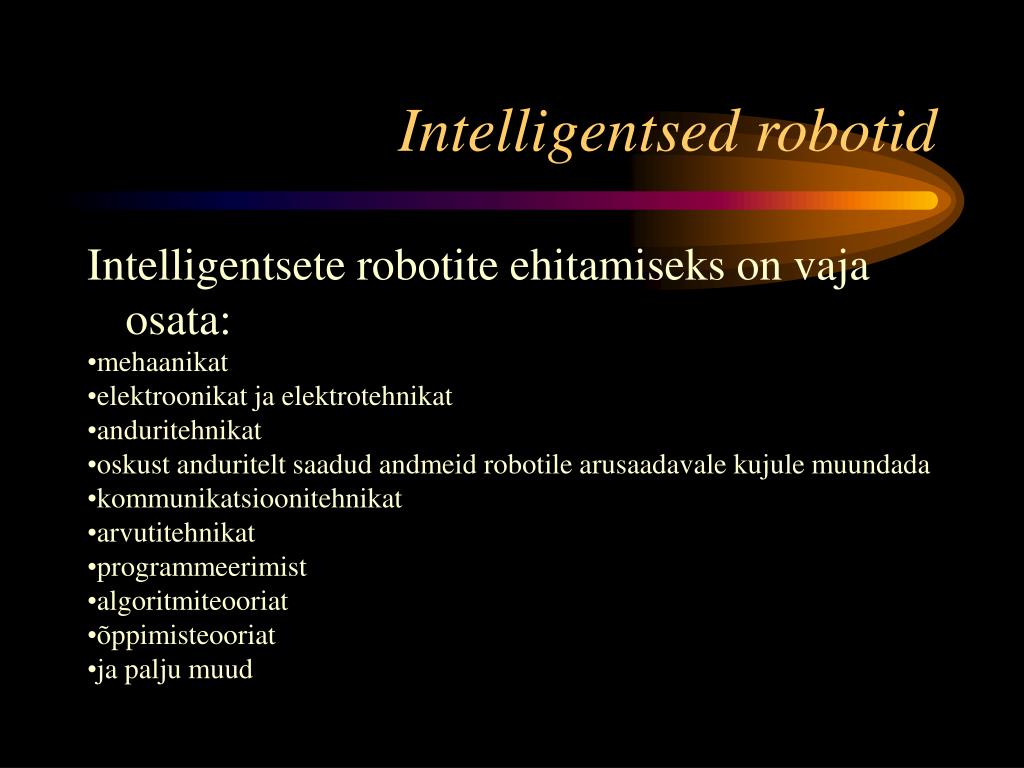 Intelligentsed robotid

Intelligentsete robotite ehitamiseks on vaja osata:
•mehaanikat
•elektroonikat ja elektrotehnikat
•anduritehnikat
•oskust anduritelt saadud andmeid robotile arusaadavale kujule muundada
•kommunikatsioonitehnikat
•arvutitehnikat
•programmeerimist
•algoritmiteooriat
•õppimisteooriat
•ja palju muud